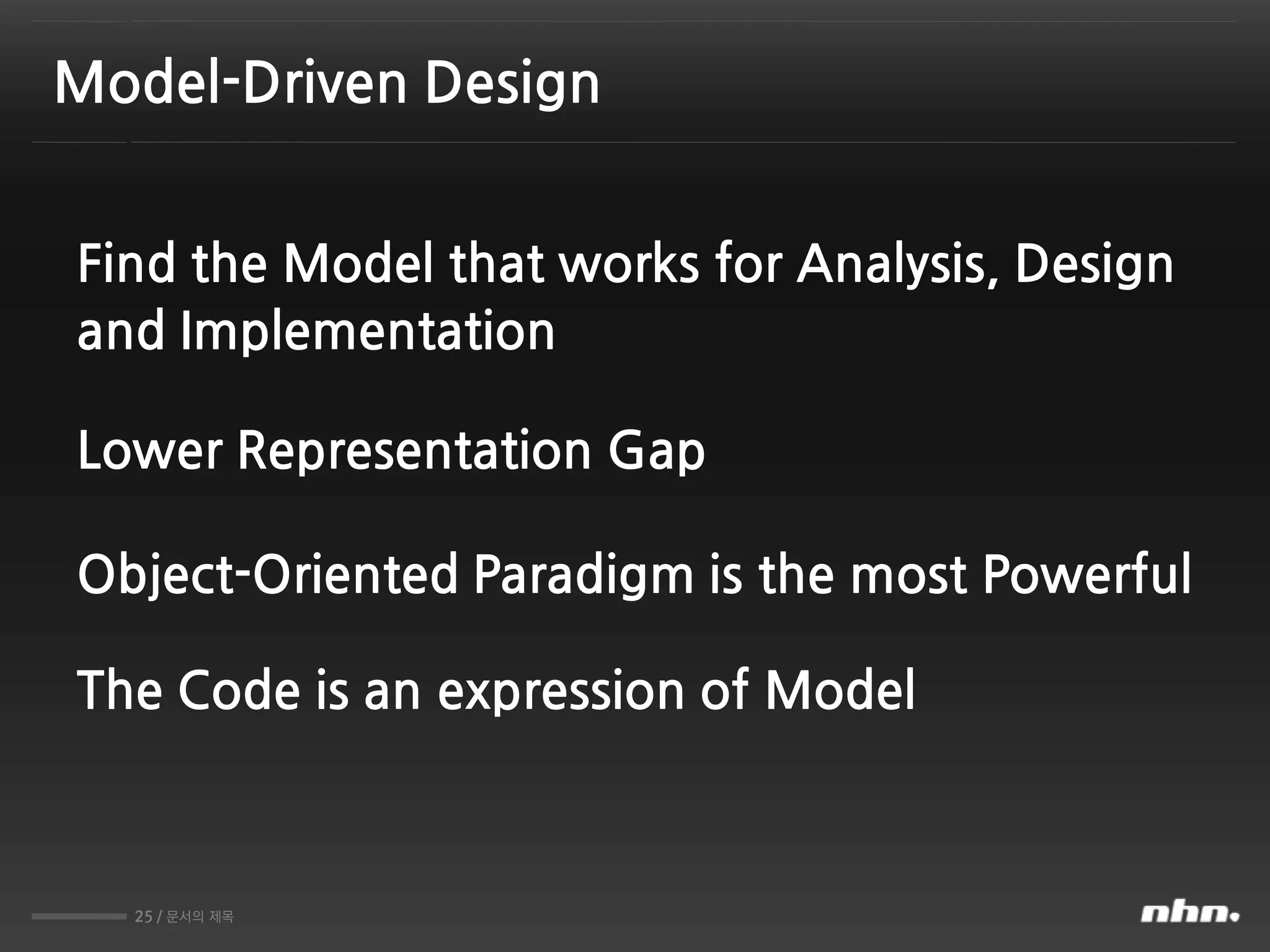 Model-Driven Design

Find the Model that works for Analysis, Design and Implementation

Lower Representation Gap

Object-Oriented Paradigm is the most Powerful

The Code is an expression of Model

25 / 문서의 제목

nhn.